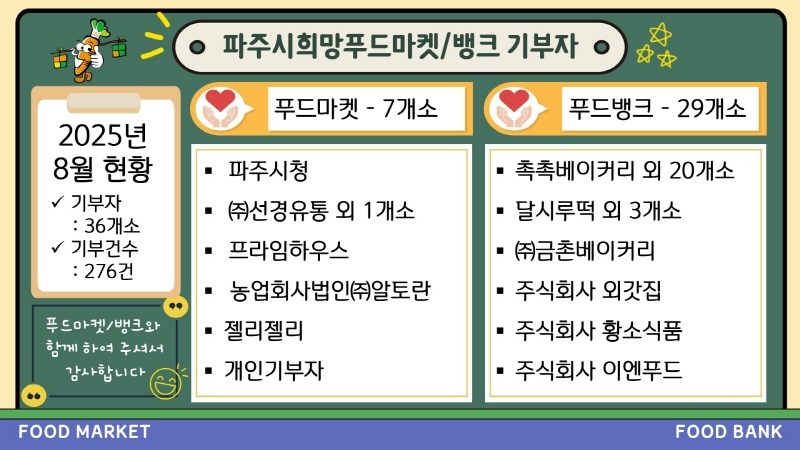 파주시희망푸드마켓/뱅크 기부자

2025년
8월 현황
✓ 기부자
: 36개소
✓ 기부건수
: 276건

푸드마켓/뱅크와 함께 하여 주셔서 감사합니다

푸드마켓 - 7개소

▪ 파주시청
▪ ㈜선경유통 외 1개소
▪ 프라임하우스
▪ 농업회사법인㈜알토란
▪ 젤리젤리
▪ 개인기부자

푸드뱅크 - 29개소

▪ 촉촉베이커리 외 20개소
▪ 달시루떡 외 3개소
▪ ㈜금촌베이커리
▪ 주식회사 외갓집
▪ 주식회사 황소식품
▪ 주식회사 이엔푸드

FOOD MARKET

FOOD BANK